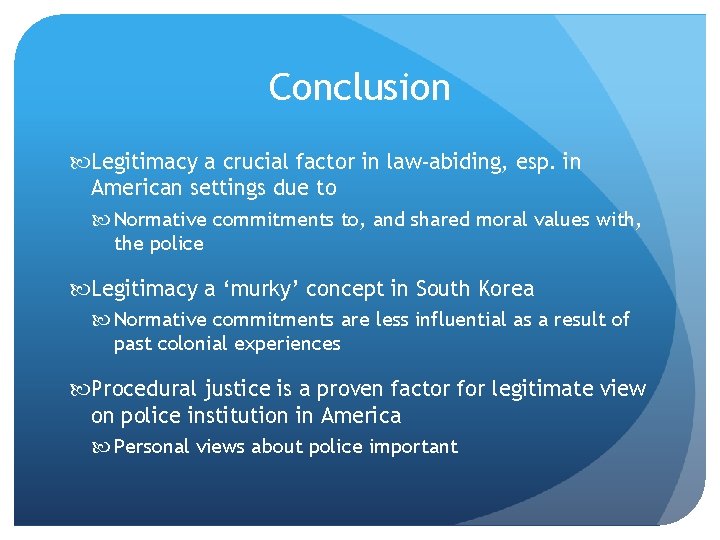 Conclusion

Legitimacy a crucial factor in law-abiding, esp. in American settings due to

Normative commitments to, and shared moral values with, the police

Legitimacy a ‘murky’ concept in South Korea

Normative commitments are less influential as a result of past colonial experiences

Procedural justice is a proven factor for legitimate view on police institution in America

Personal views about police important